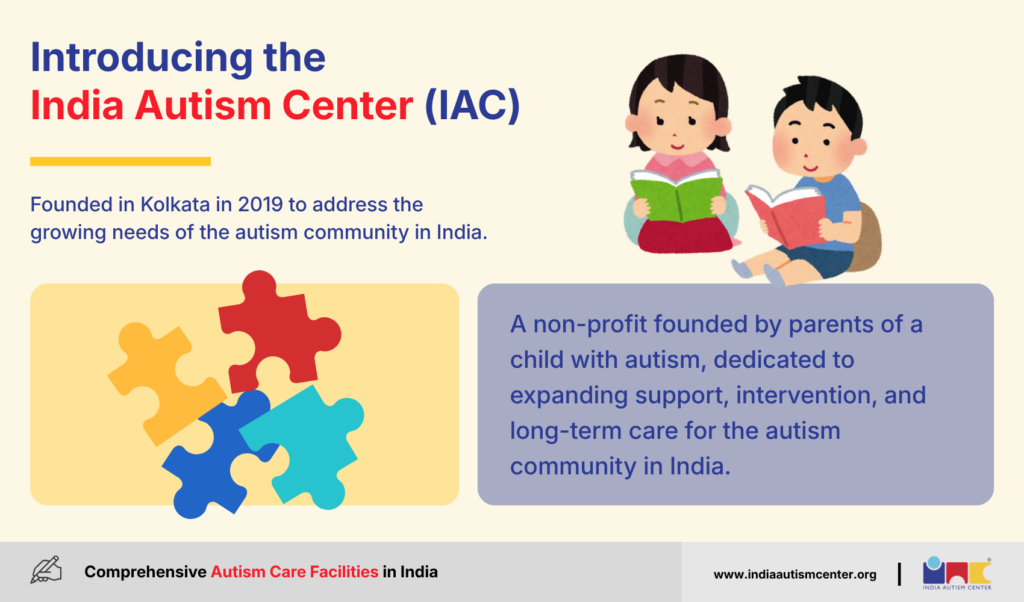 Introducing the
India Autism Center (IAC)

Founded in Kolkata in 2019 to address the growing needs of the autism community in India.

A non-profit founded by parents of a child with autism, dedicated to expanding support, intervention, and long-term care for the autism community in India.

Comprehensive Autism Care Facilities in India

www.indiaautismcenter.org

INDIA AUTISM CENTER